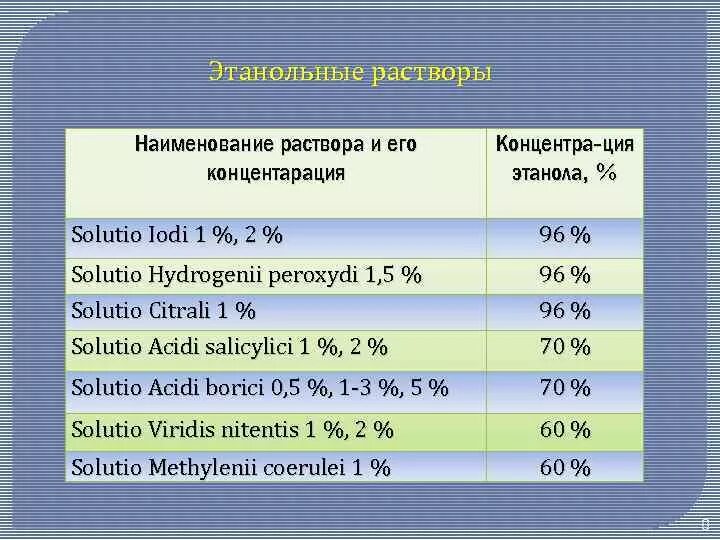 Этанольные растворы

| Наименование раствора и его концентарация | Концентра-ция этанола, % |
|---|---|
| Solutio Iodi 1 %, 2 % | 96 % |
| Solutio Hydrogenii peroxydi 1,5 % | 96 % |
| Solutio Citrali 1 % | 96 % |
| Solutio Acidi salicylici 1 %, 2 % | 70 % |
| Solutio Acidi borici 0,5 %, 1-3 %, 5 % | 70 % |
| Solutio Viridis nitentis 1 %, 2 % | 60 % |
| Solutio Methylenii coerulei 1 % | 60 % |

0